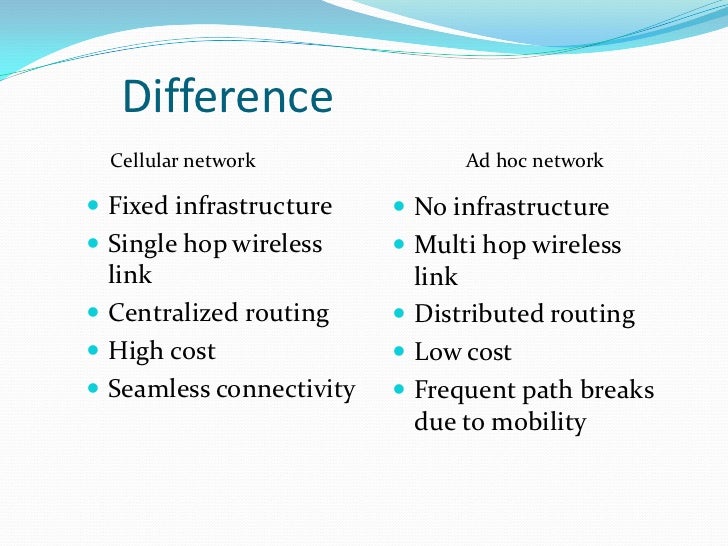 Difference

Cellular network

- Fixed infrastructure
- Single hop wireless link
- Centralized routing
- High cost
- Seamless connectivity

Ad hoc network

- No infrastructure
- Multi hop wireless link
- Distributed routing
- Low cost
- Frequent path breaks due to mobility